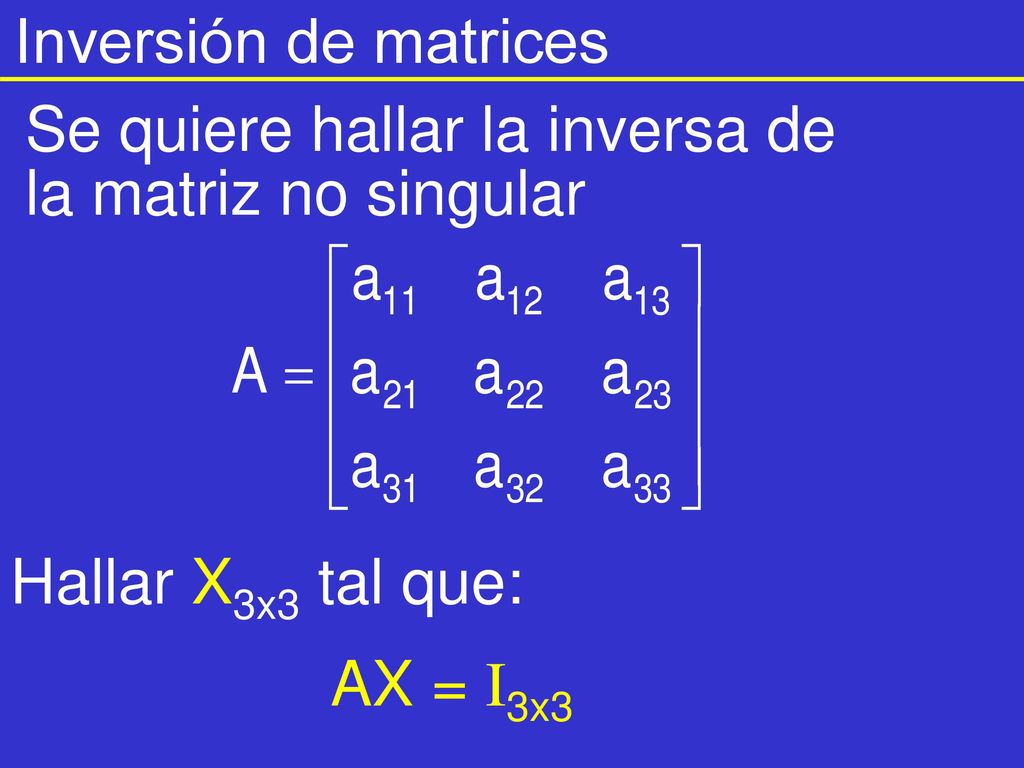 Inversión de matrices

Se quiere hallar la inversa de la matriz no singular

$A = \begin{bmatrix} a_{11} & a_{12} & a_{13} \\ a_{21} & a_{22} & a_{23} \\ a_{31} & a_{32} & a_{33} \end{bmatrix}$

Hallar $X_{3x3}$ tal que:

$AX = I_{3x3}$